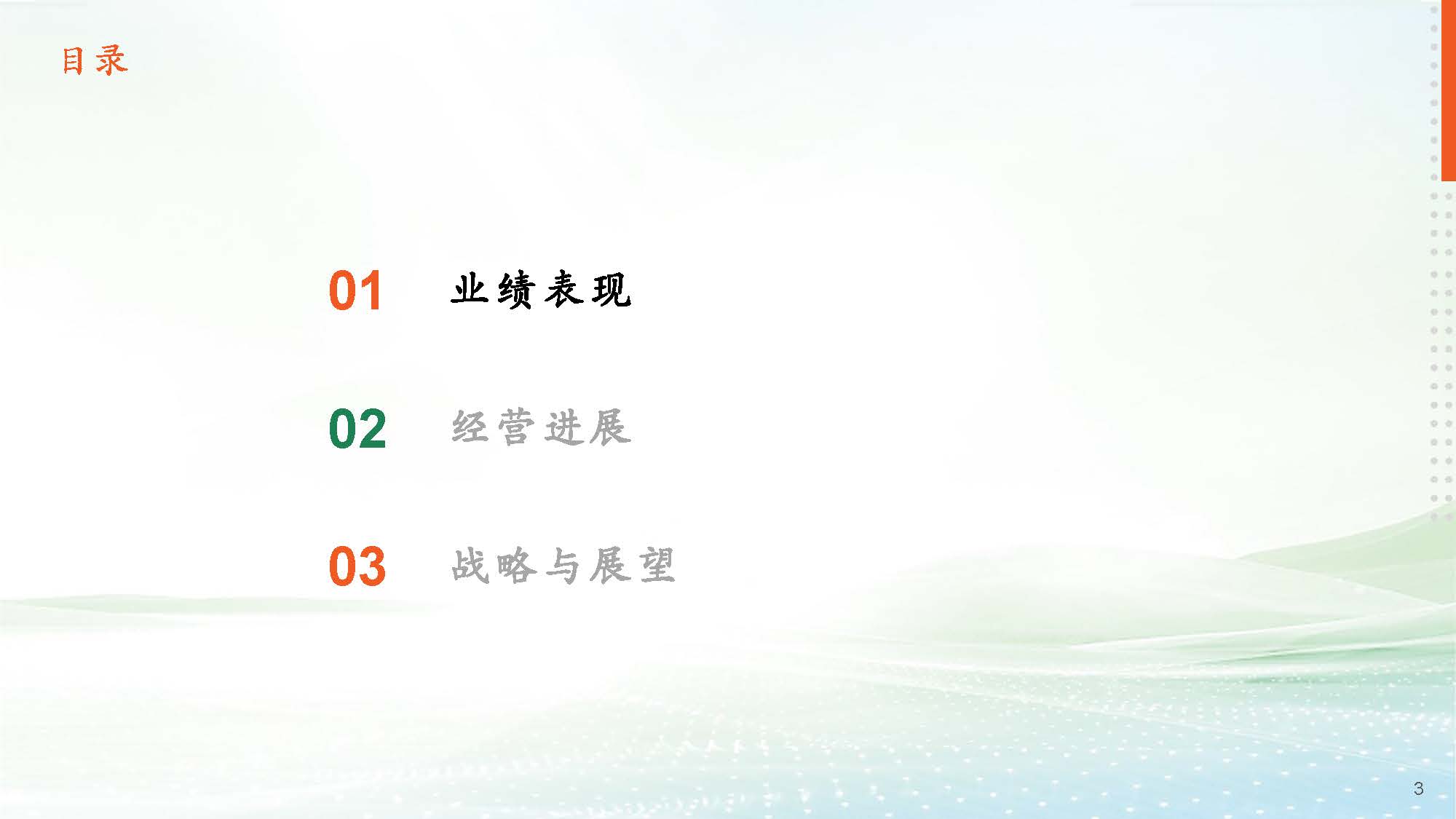 目录

01 业绩表现

02 经营进展

03 战略与展望

3